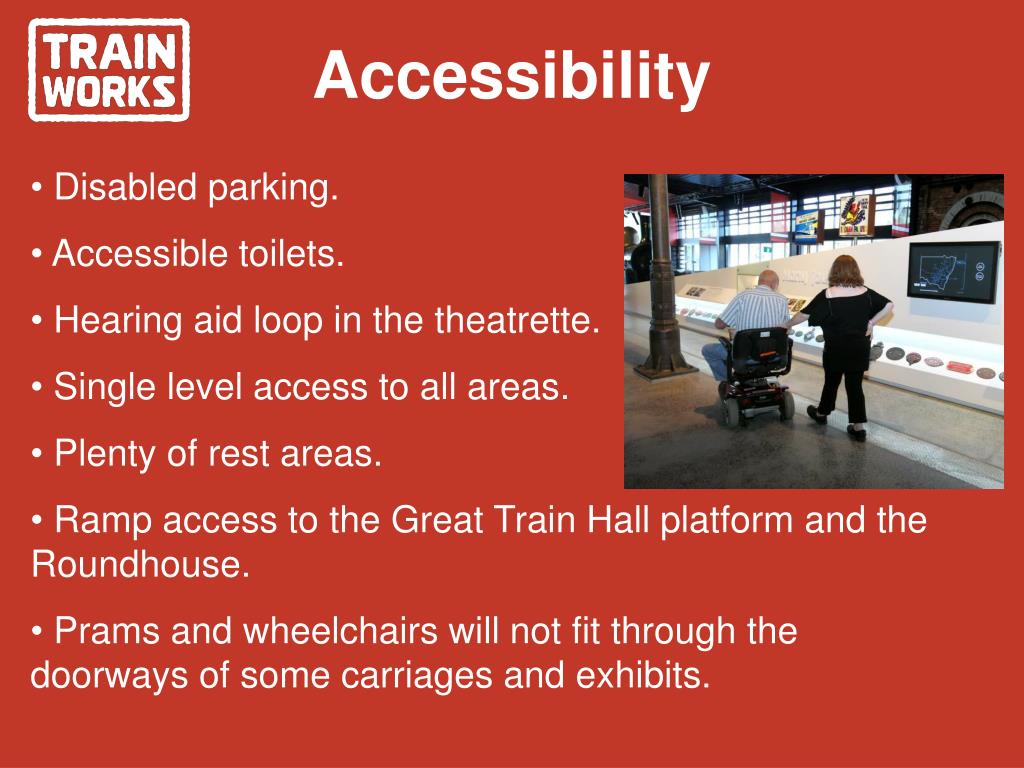 TRAIN WORKS

Accessibility

• Disabled parking.

• Accessible toilets.

• Hearing aid loop in the theatrette.

• Single level access to all areas.

• Plenty of rest areas.

• Ramp access to the Great Train Hall platform and the Roundhouse.

• Prams and wheelchairs will not fit through the doorways of some carriages and exhibits.